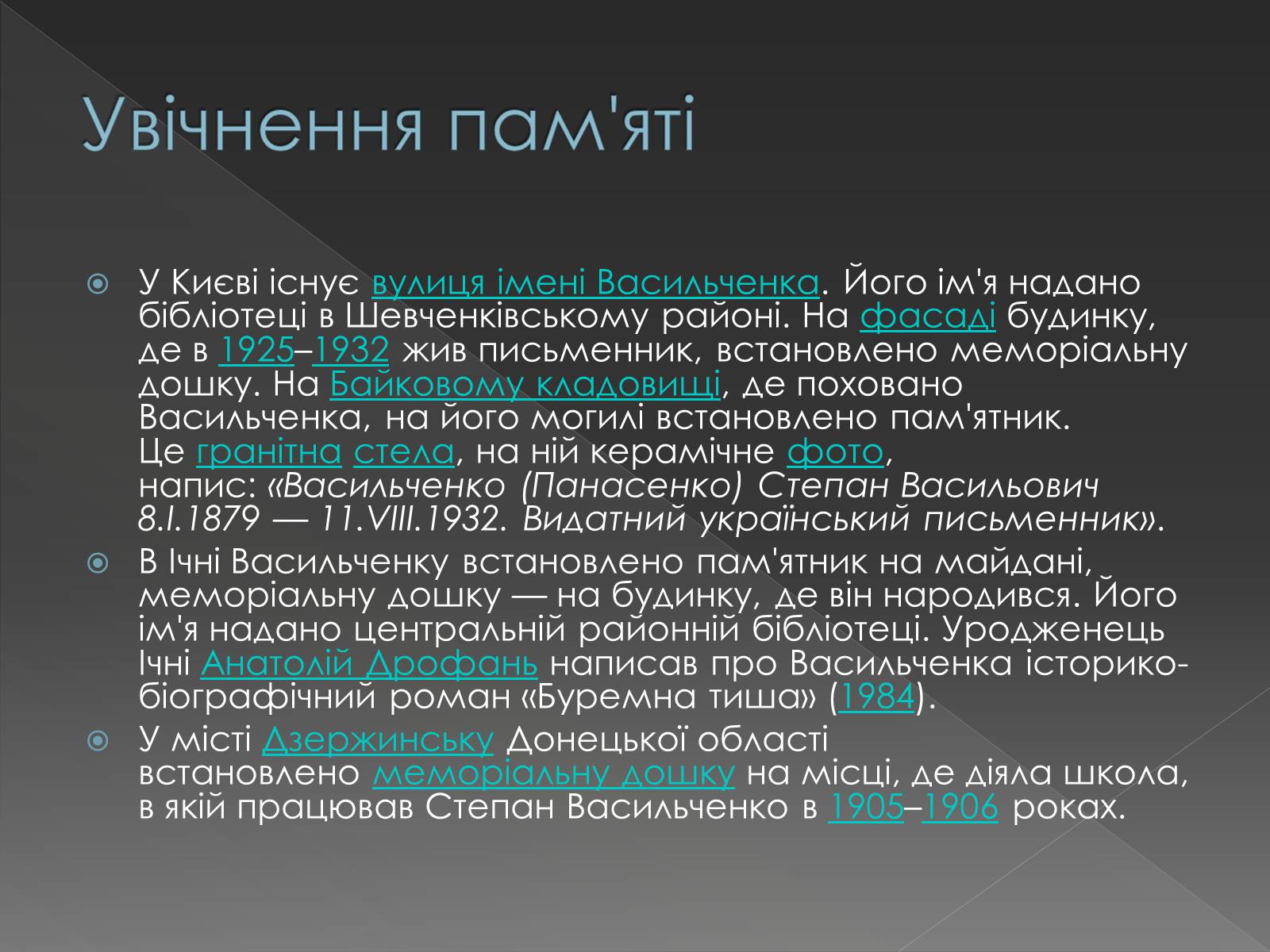 Увічнення пам'яті

У Києві існує вулиця імені Васильченка. Його ім'я надано бібліотеці в Шевченківському районі. На фасаді будинку, де в 1925–1932 жив письменник, встановлено меморіальну дошку. На Байковому кладовищі, де поховано Васильченка, на його могилі встановлено пам'ятник. Це гранітна стела, на ній керамічне фото, напис: «Васильченко (Панасенко) Степан Васильович 8.I.1879 — 11.VIII.1932. Видатний український письменник».

В Ічні Васильченку встановлено пам'ятник на майдані, меморіальну дошку — на будинку, де він народився. Його ім'я надано центральній районній бібліотеці. Уродженець Ічні Анатолій Дрофань написав про Васильченка історико-біографічний роман «Буремна тиша» (1984).

У місті Дзержинську Донецької області встановлено меморіальну дошку на місці, де діяла школа, в якій працював Степан Васильченко в 1905–1906 роках.